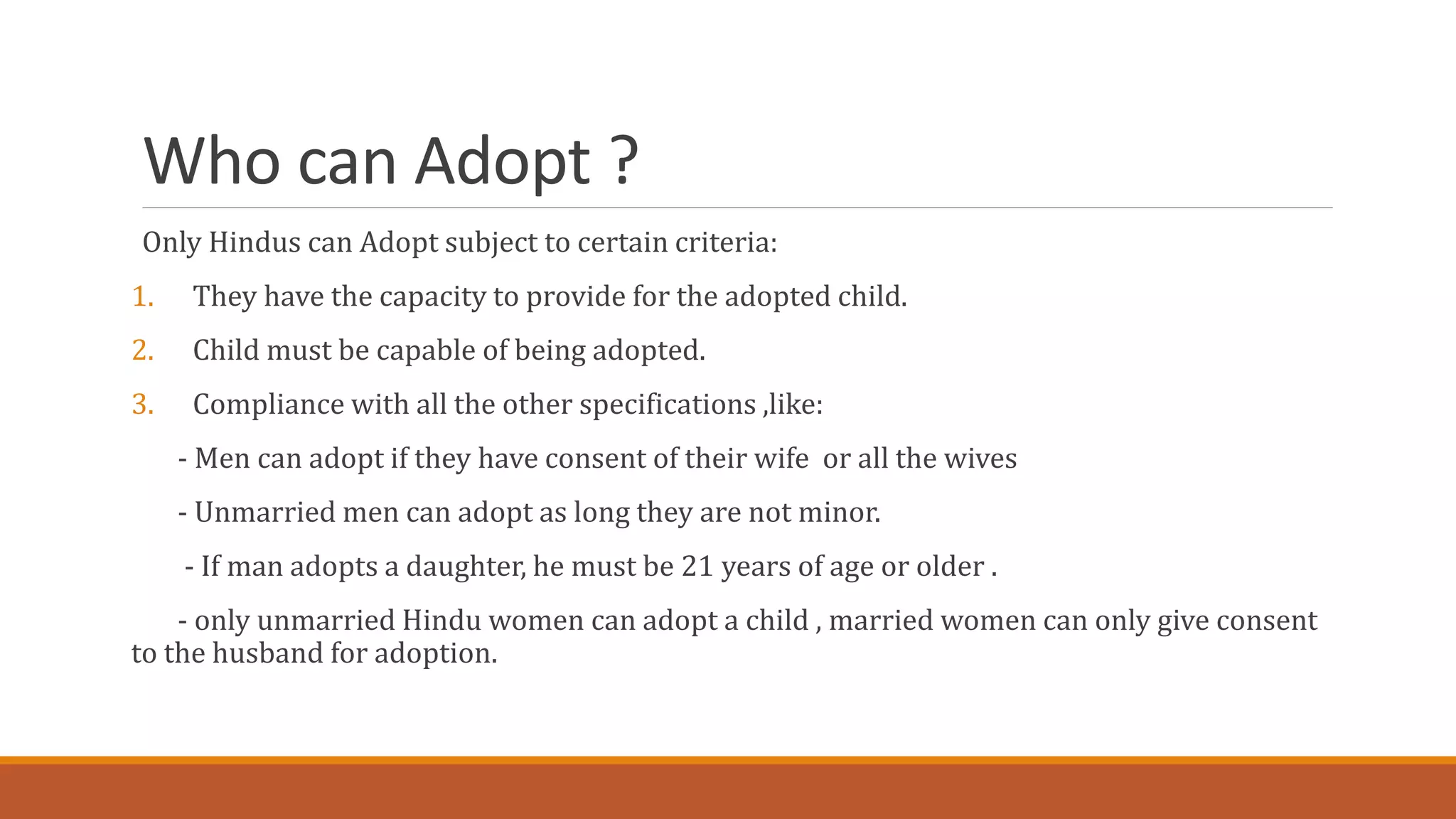 Who can Adopt ?

Only Hindus can Adopt subject to certain criteria:

1. They have the capacity to provide for the adopted child.

2. Child must be capable of being adopted.

3. Compliance with all the other specifications ,like:

- Men can adopt if they have consent of their wife or all the wives

- Unmarried men can adopt as long they are not minor.

- If man adopts a daughter, he must be 21 years of age or older .

- only unmarried Hindu women can adopt a child , married women can only give consent to the husband for adoption.